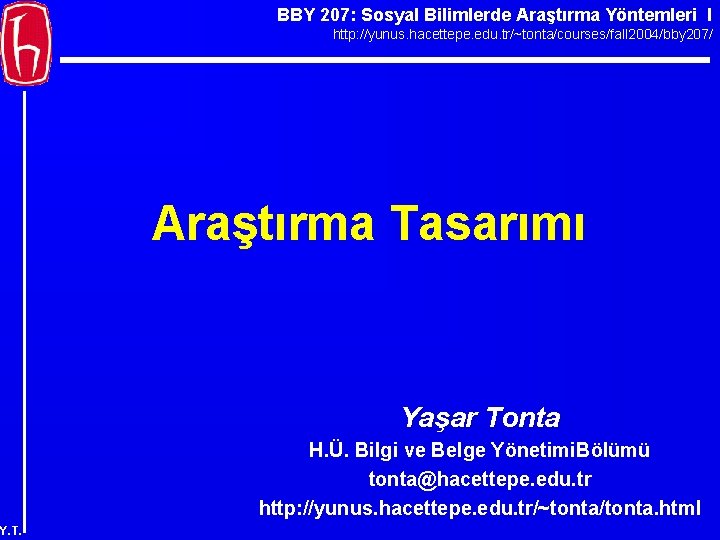 BBY 207: Sosyal Bilimlerde Araştırma Yöntemleri I
http://yunus.hacettepe.edu.tr/~tonta/courses/fall2004/bby207/

Araştırma Tasarımı

Yaşar Tonta
H.Ü. Bilgi ve Belge YönetimiBölümü
tonta@hacettepe.edu.tr
http://yunus.hacettepe.edu.tr/~tonta/tonta.html

Y.T.